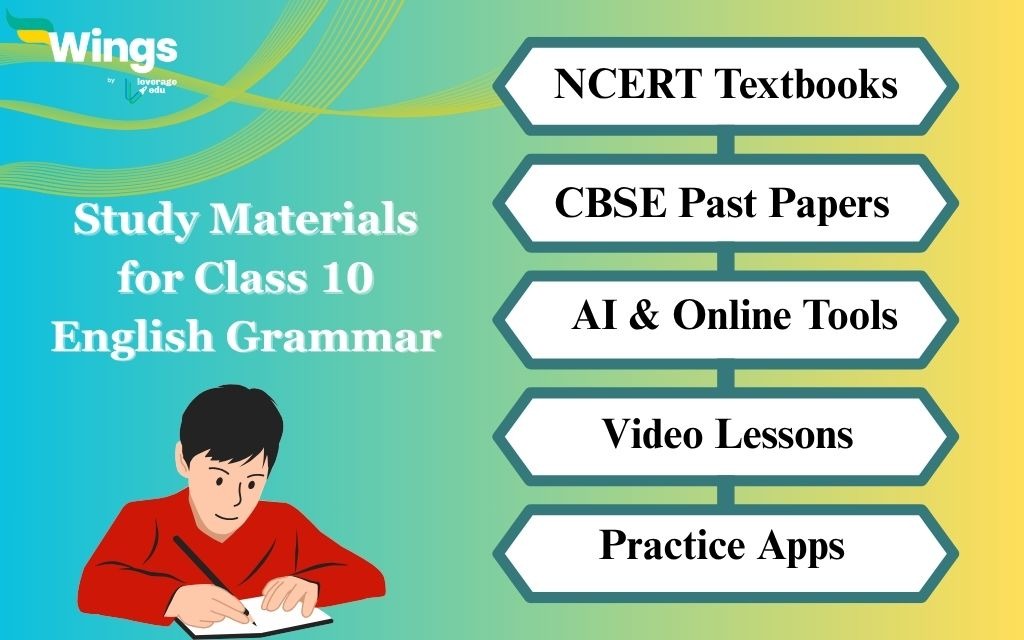 Wings
by leverage edu

Study Materials for Class 10 English Grammar

NCERT Textbooks

CBSE Past Papers

AI & Online Tools

Video Lessons

Practice Apps